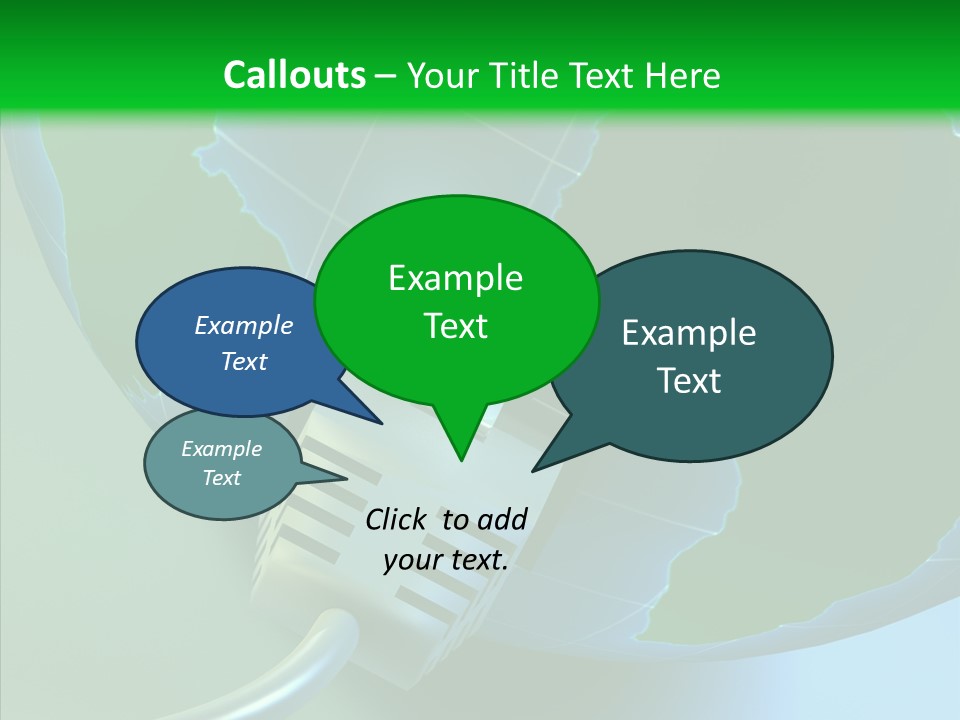 Callouts – Your Title Text Here

Example Text

Example Text

Example Text

Example Text

Click to add your text.